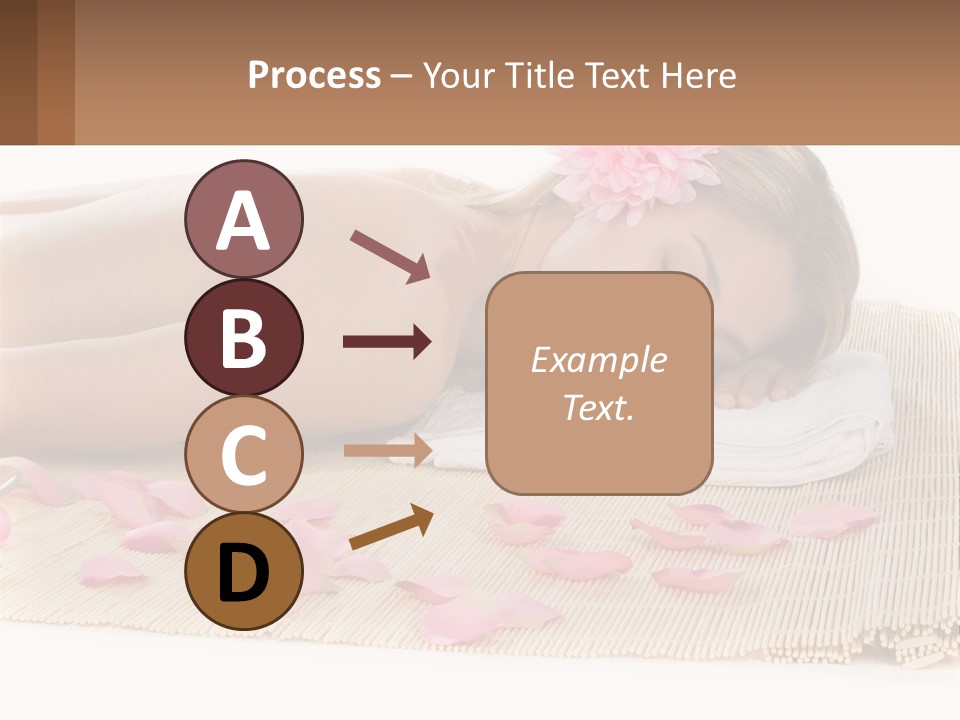 Process – Your Title Text Here

A

B

C

D

Example Text.